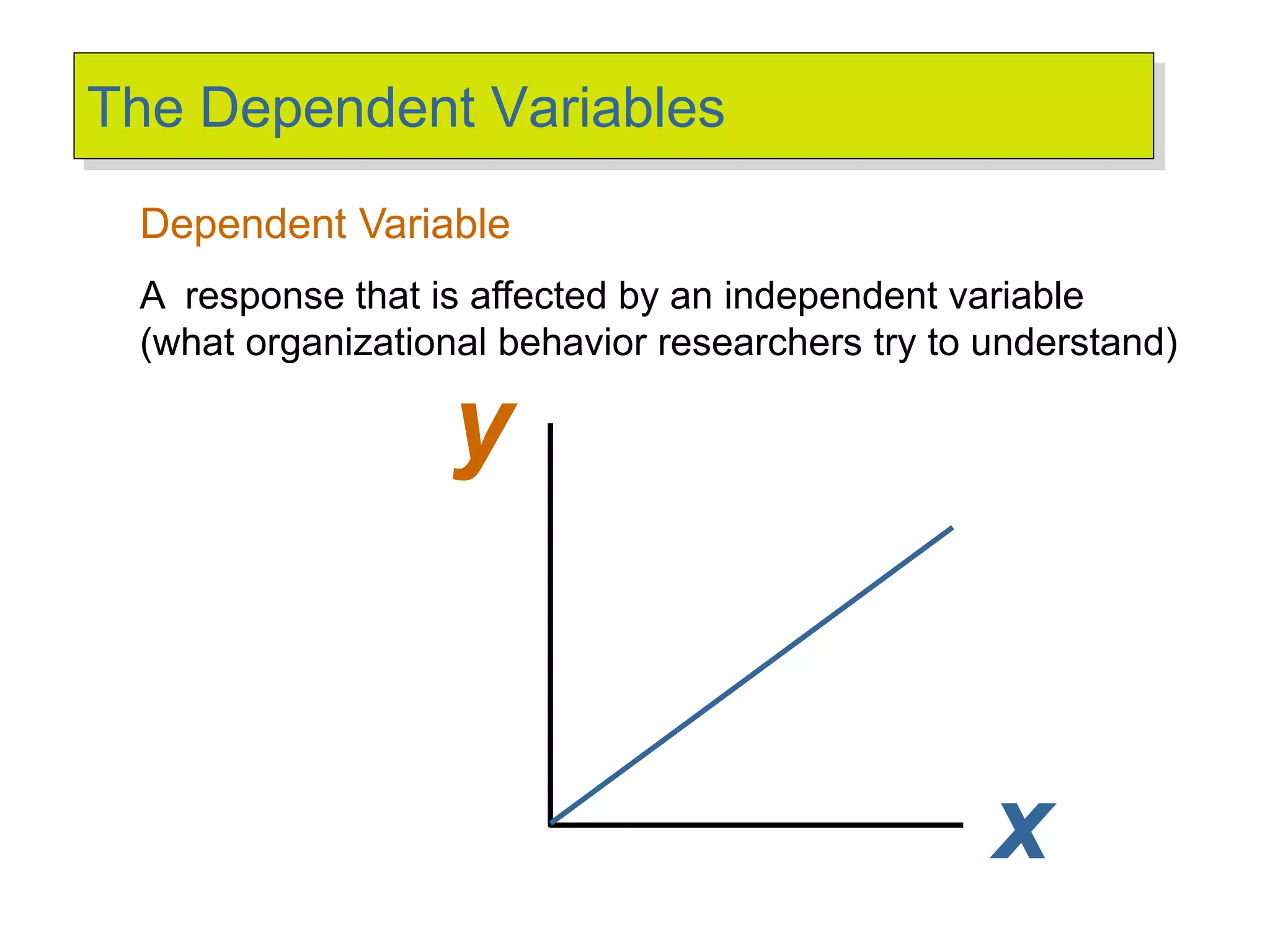 The Dependent Variables

Dependent Variable

A response that is affected by an independent variable (what organizational behavior researchers try to understand)

y

x